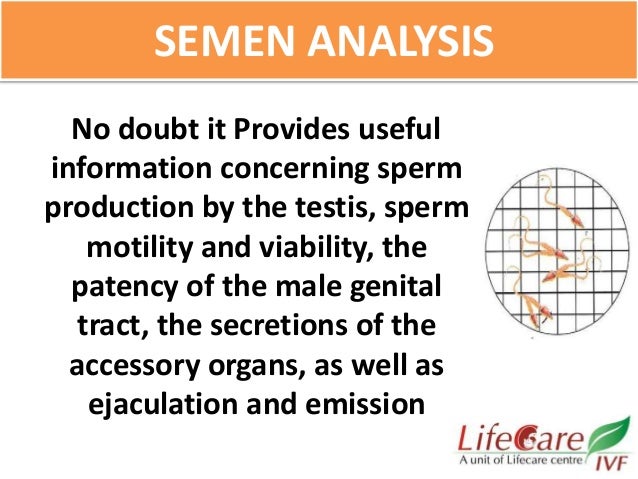 SEMEN ANALYSIS

No doubt it Provides useful information concerning sperm production by the testis, sperm motility and viability, the patency of the male genital tract, the secretions of the accessory organs, as well as ejaculation and emission

LifeCare
A unit of Lifecare centre
IVF